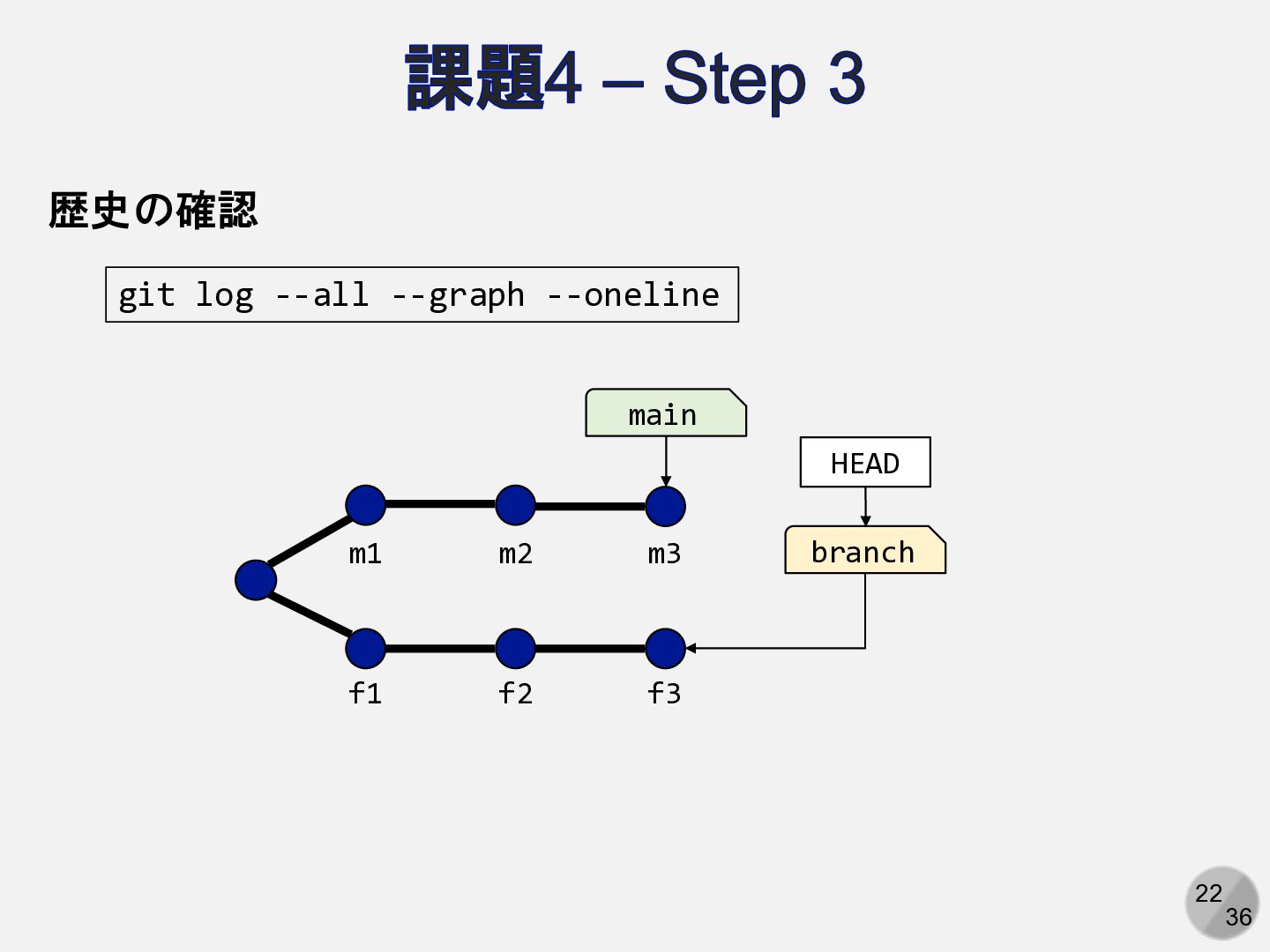 課題4 – Step 3

歴史の確認

git log --all --graph --oneline

main

HEAD

branch

m1

m2

m3

f1

f2

f3

22
36